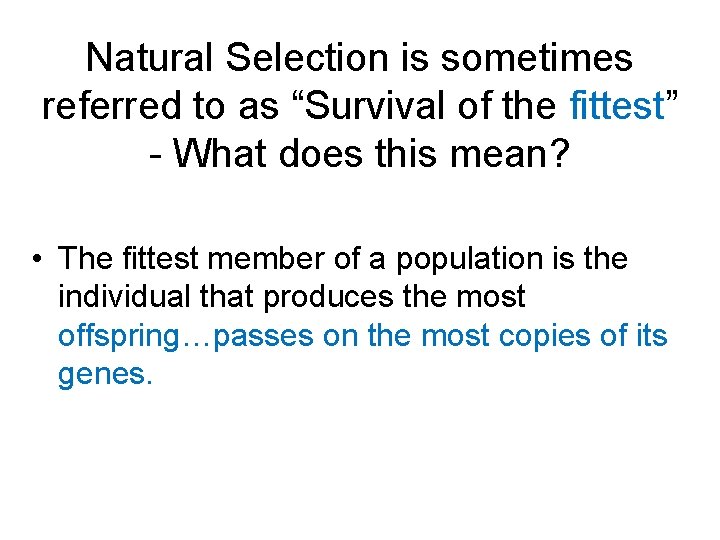 Natural Selection is sometimes referred to as “Survival of the fittest” - What does this mean?

• The fittest member of a population is the individual that produces the most offspring…passes on the most copies of its genes.